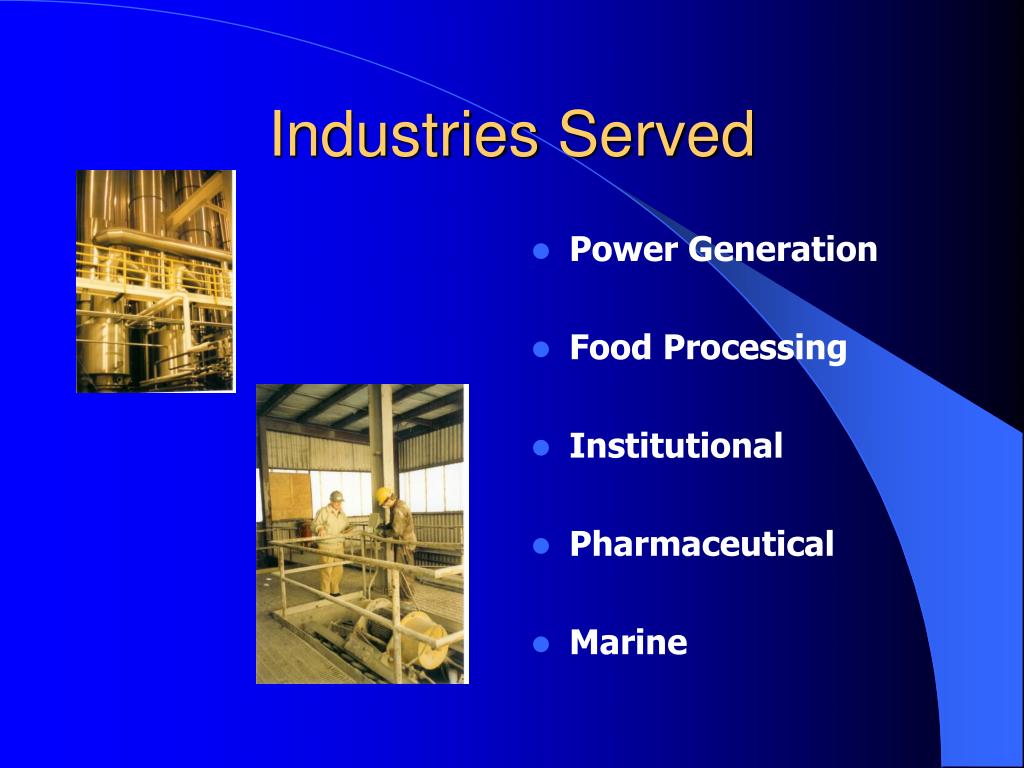 Industries Served

- Power Generation
- Food Processing
- Institutional
- Pharmaceutical
- Marine